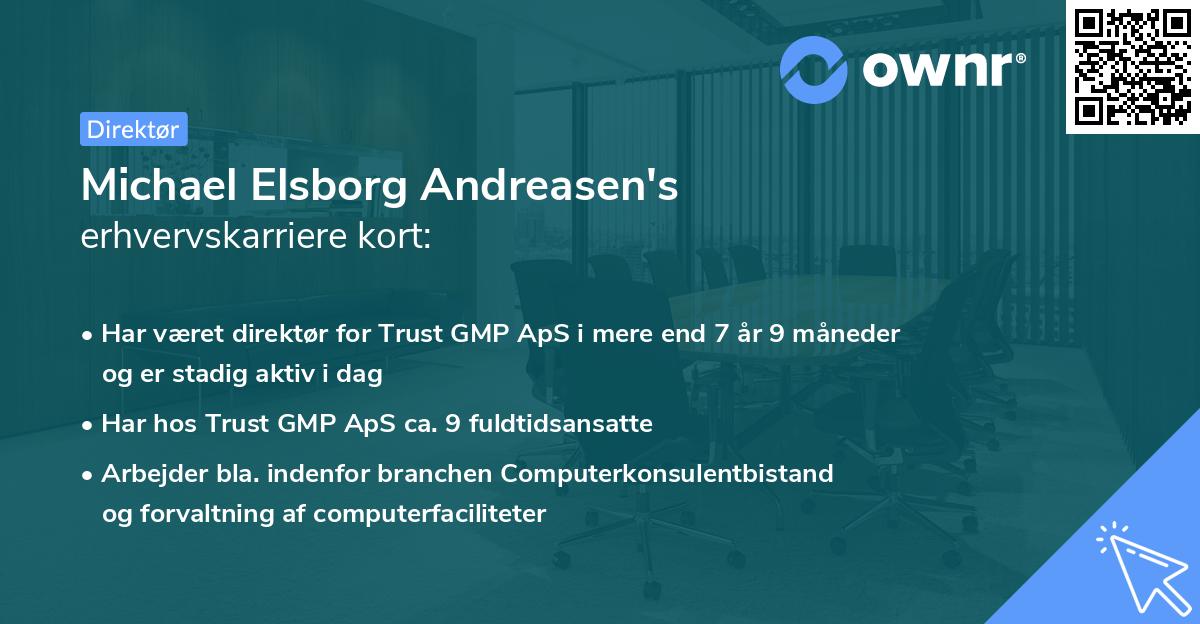 ownr®

Direktør

Michael Elsborg Andreasen's
erhvervskarriere kort:

• Har været direktør for Trust GMP ApS i mere end 7 år 9 måneder og er stadig aktiv i dag
• Har hos Trust GMP ApS ca. 9 fuldtidsansatte
• Arbejder bla. indenfor branchen Computerkonsulentbistand og forvaltning af computerfaciliteter